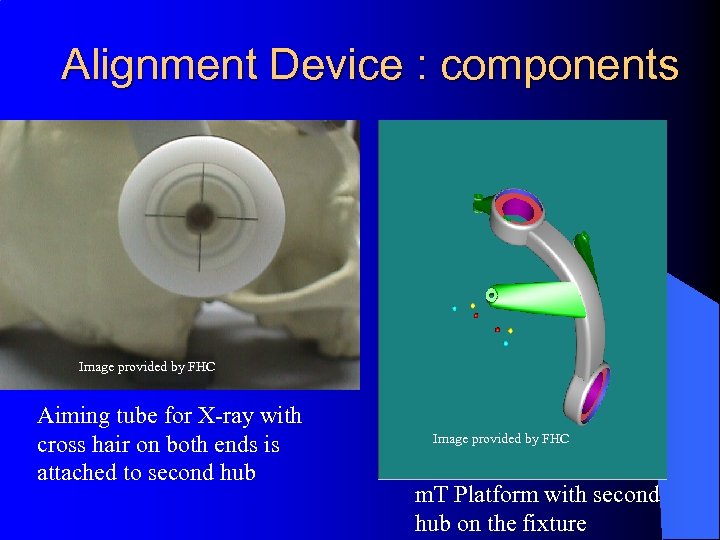 Alignment Device : components

Image provided by FHC

Aiming tube for X-ray with cross hair on both ends is attached to second hub

Image provided by FHC

mT Platform with second hub on the fixture